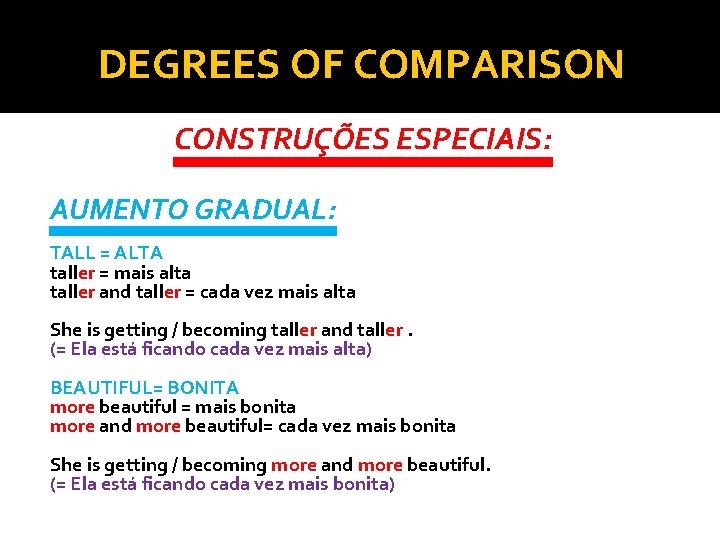 DEGREES OF COMPARISON

CONSTRUÇÕES ESPECIAIS:

AUMENTO GRADUAL:

TALL = ALTA
taller = mais alta
taller and taller = cada vez mais alta

She is getting / becoming taller and taller .
(= Ela está ficando cada vez mais alta)

BEAUTIFUL= BONITA
more beautiful = mais bonita
more and more beautiful= cada vez mais bonita

She is getting / becoming more and more beautiful.
(= Ela está ficando cada vez mais bonita)